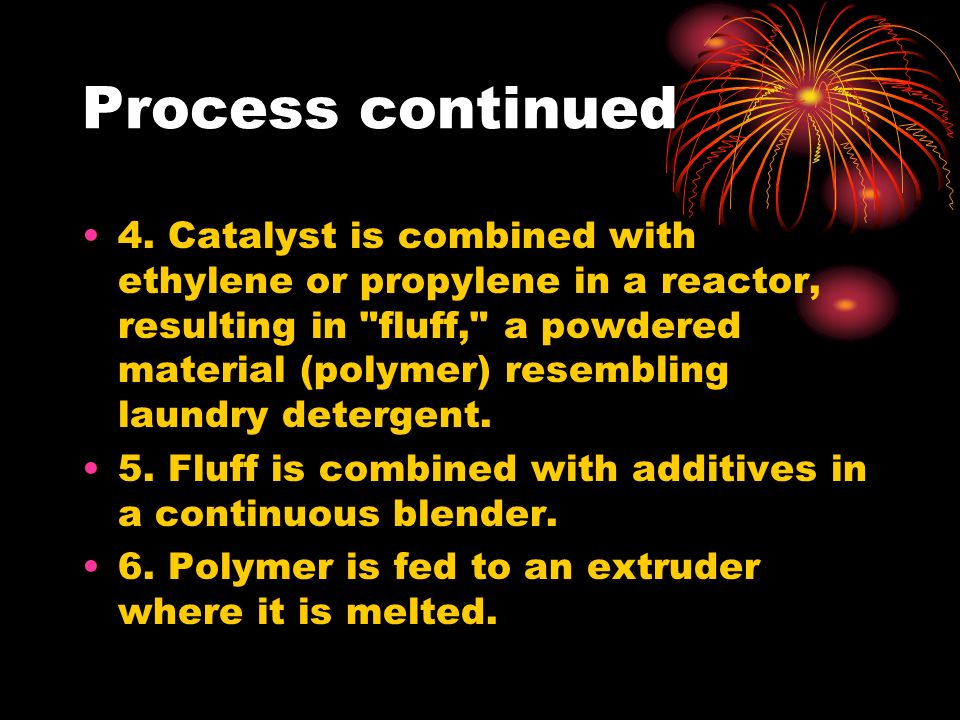 Process continued

• 4. Catalyst is combined with ethylene or propylene in a reactor, resulting in "fluff," a powdered material (polymer) resembling laundry detergent.
• 5. Fluff is combined with additives in a continuous blender.
• 6. Polymer is fed to an extruder where it is melted.